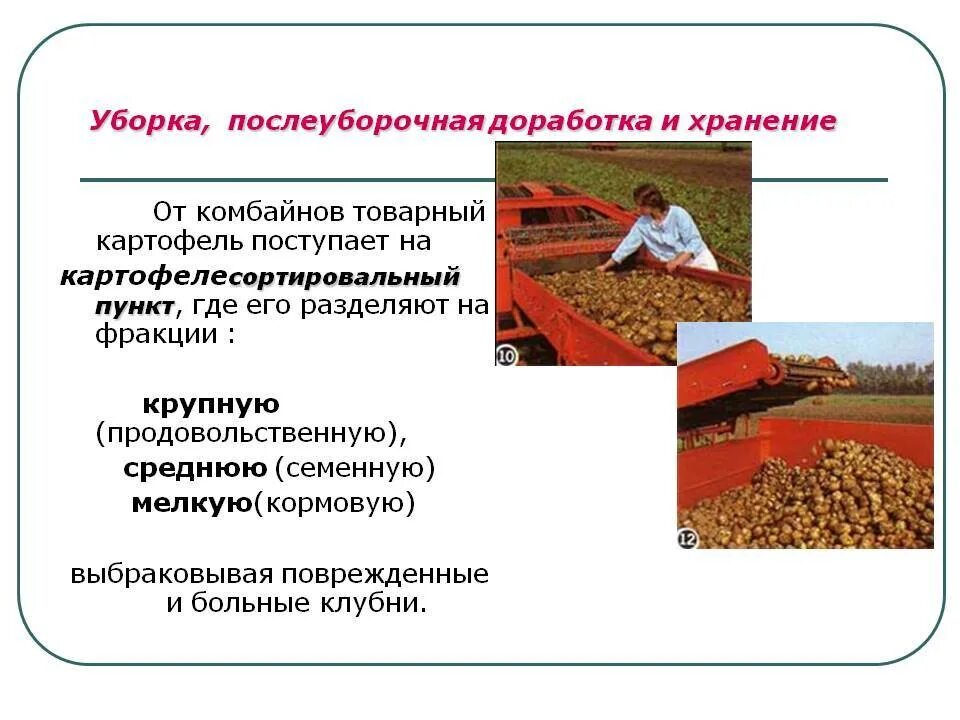 Уборка, послеуборочная доработка и хранение

От комбайнов товарный картофель поступает на картофелесортировальный пункт, где его разделяют на фракции :

крупную (продовольственную),
среднюю (семенную)
мелкую(кормовую)

выбраковывая поврежденные и больные клубни.

10

12